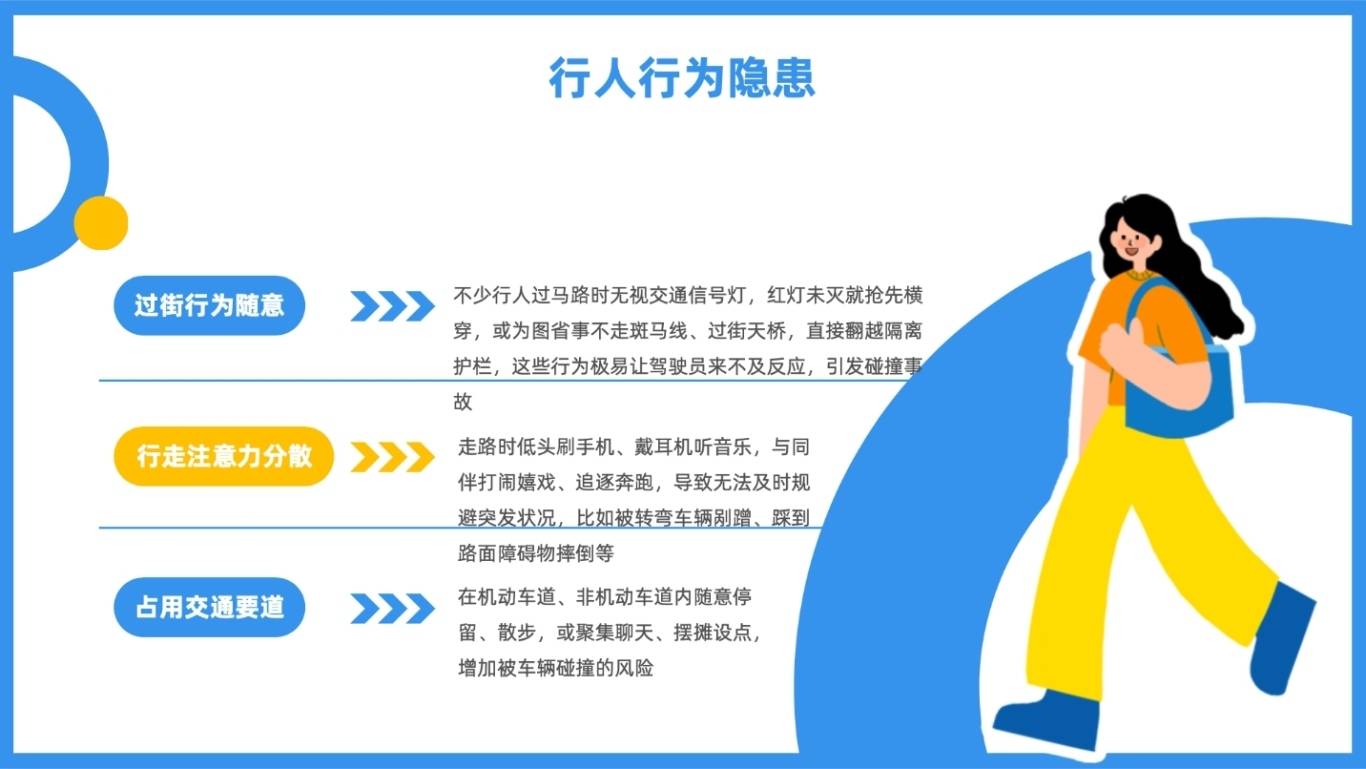 行人行为隐患

过街行为随意

不少行人过马路时无视交通信号灯，红灯未灭就抢先横穿，或为图省事不走斑马线、过街天桥，直接翻越隔离护栏，这些行为极易让驾驶员来不及反应，引发碰撞事故

行走注意力分散

走路时低头刷手机、戴耳机听音乐，与同伴打闹嬉戏、追逐奔跑，导致无法及时规避突发状况，比如被转弯车辆剐蹭、踩到路面障碍物摔倒等

占用交通要道

在机动车道、非机动车道内随意停留、散步，或聚集聊天、摆摊设点，增加被车辆碰撞的风险